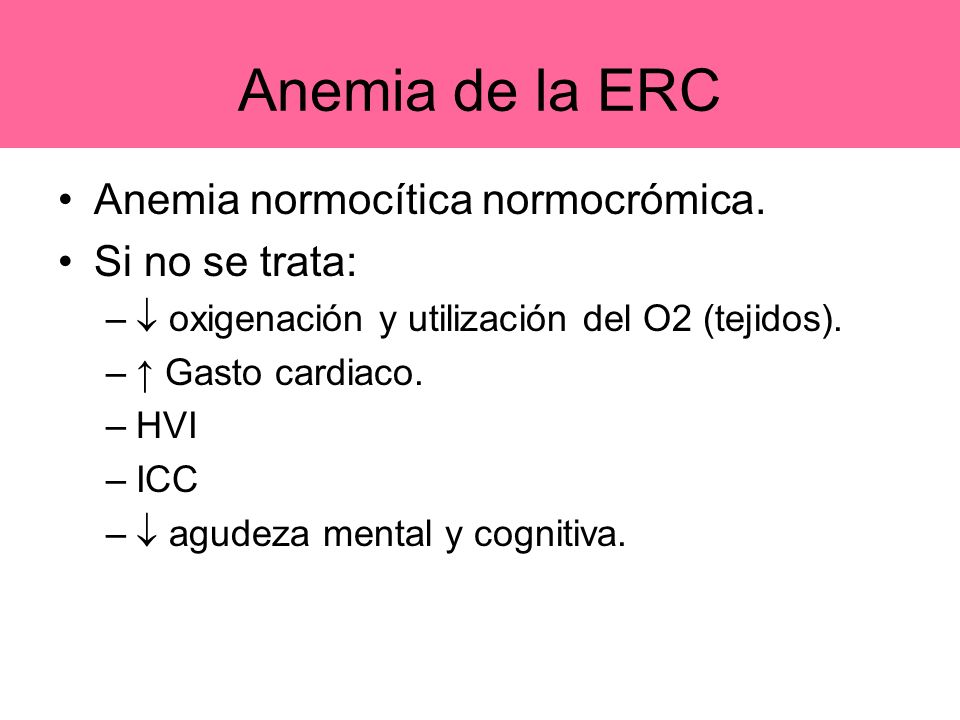 Anemia de la ERC

• Anemia normocítica normocrómica.
• Si no se trata:
– ↓ oxigenación y utilización del O2 (tejidos).
– ↑ Gasto cardiaco.
– HVI
– ICC
– ↓ agudeza mental y cognitiva.